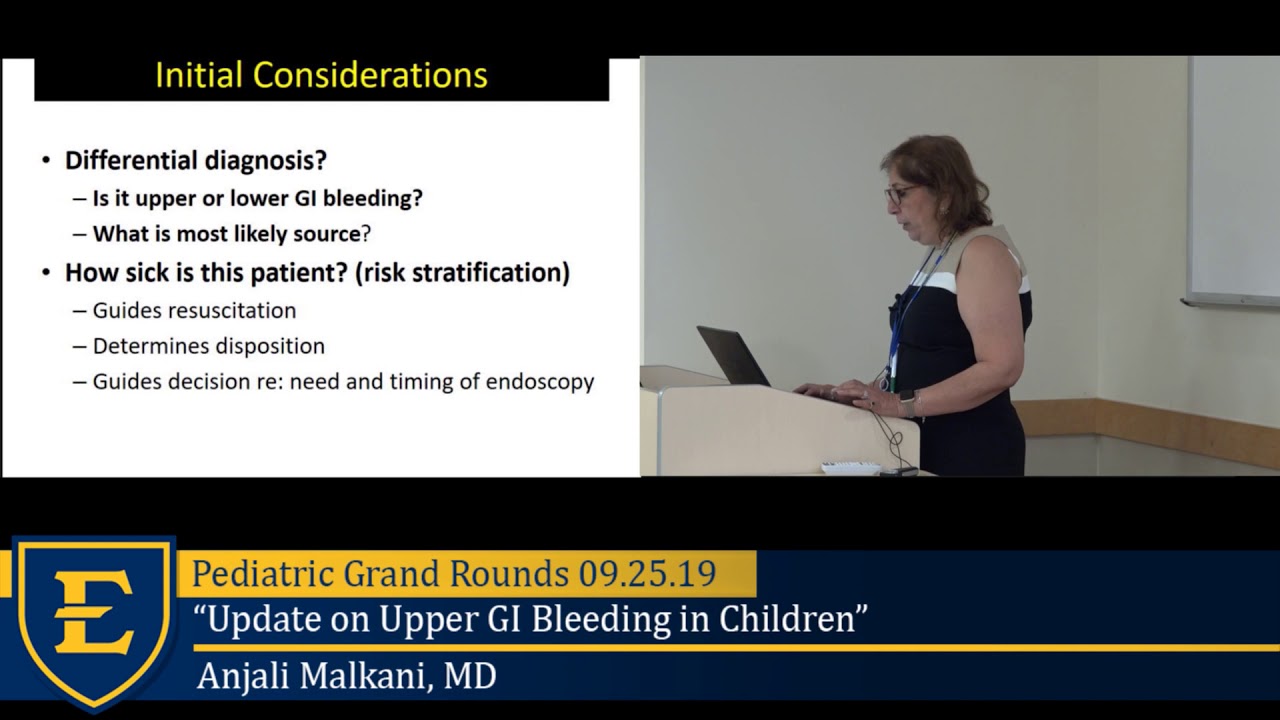 Initial Considerations

• Differential diagnosis?
– Is it upper or lower GI bleeding?
– What is most likely source?
• How sick is this patient? (risk stratification)
– Guides resuscitation
– Determines disposition
– Guides decision re: need and timing of endoscopy

E

Pediatric Grand Rounds 09.25.19
"Update on Upper GI Bleeding in Children"
Anjali Malkani, MD